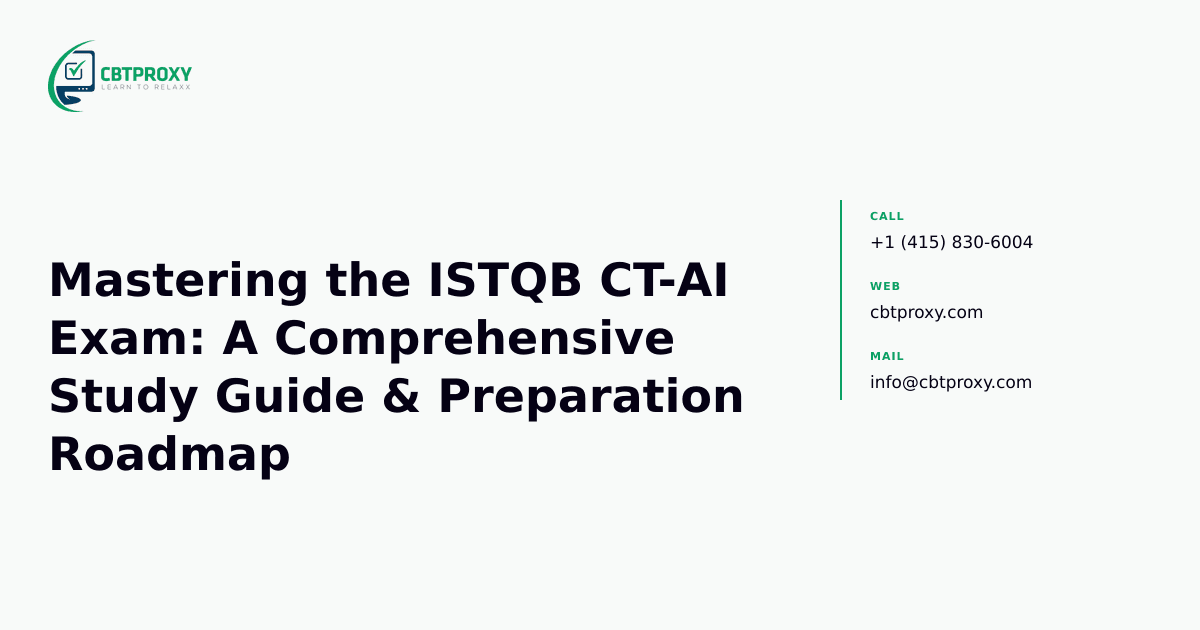 CBTPROXY
LEARN TO RELAXX

Mastering the ISTQB CT-AI Exam: A Comprehensive Study Guide & Preparation Roadmap

CALL
+1 (415) 830-6004

WEB
cbtproxy.com

MAIL
info@cbtproxy.com